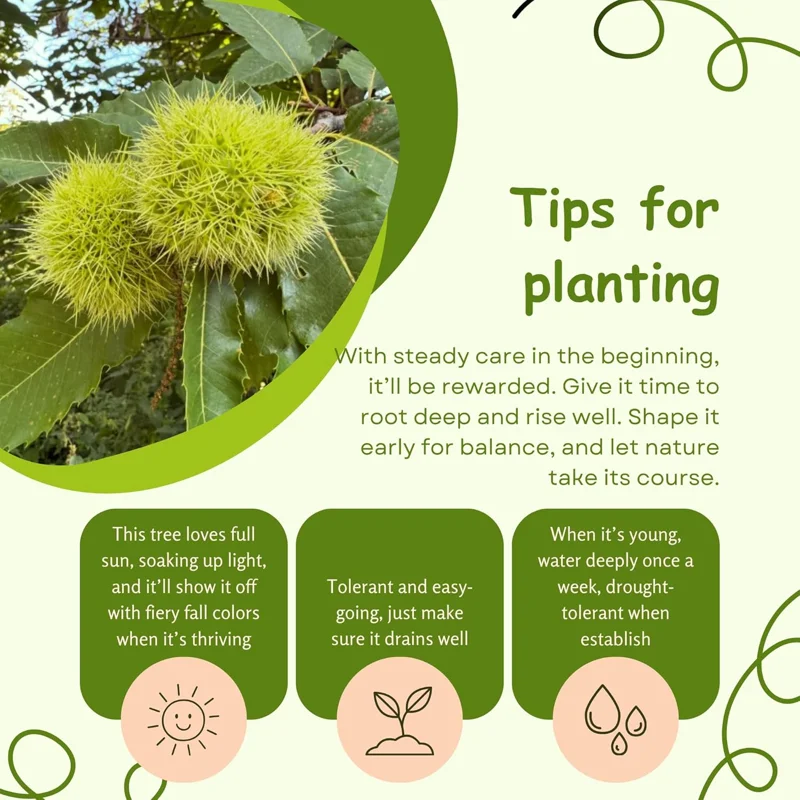 Tips for planting

With steady care in the beginning, it'll be rewarded. Give it time to root deep and rise well. Shape it early for balance, and let nature take its course.

This tree loves full sun, soaking up light, and it'll show it off with fiery fall colors when it's thriving

Tolerant and easy-going, just make sure it drains well

When it's young, water deeply once a week, drought-tolerant when establish